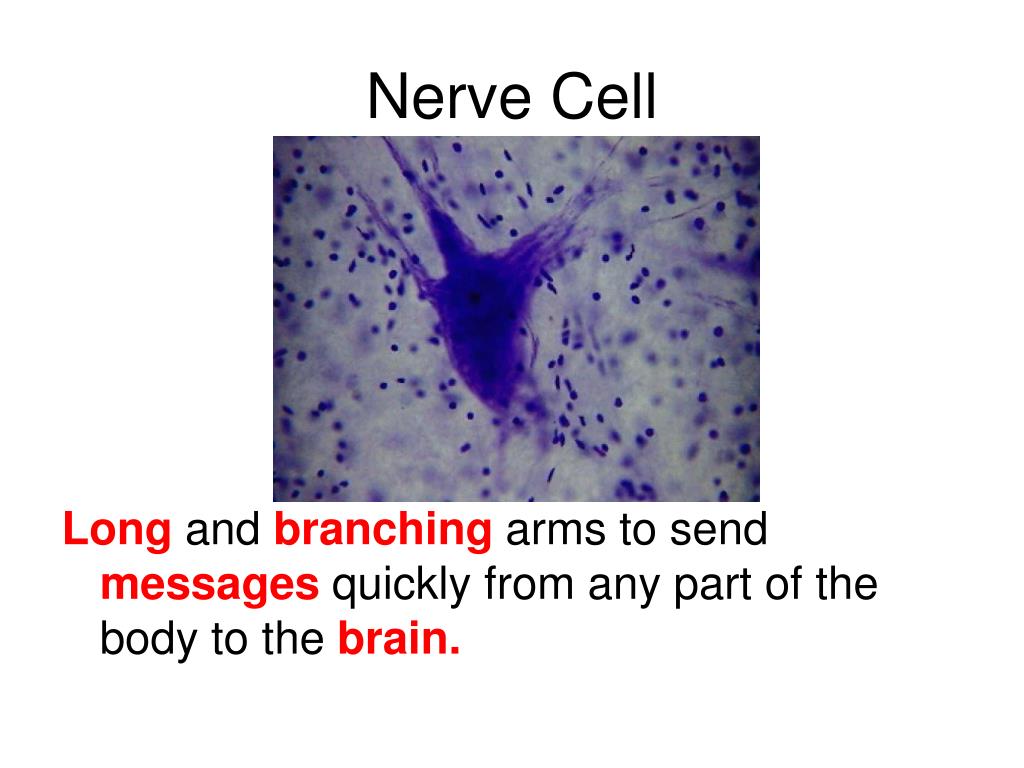 Nerve Cell

Long and branching arms to send messages quickly from any part of the body to the brain.